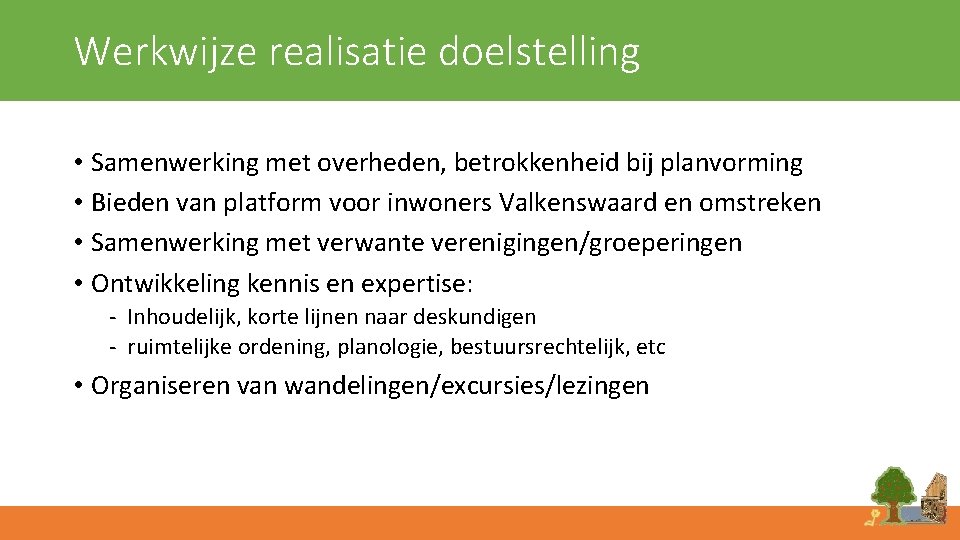 Werkwijze realisatie doelstelling

• Samenwerking met overheden, betrokkenheid bij planvorming
• Bieden van platform voor inwoners Valkenswaard en omstreken
• Samenwerking met verwante verenigingen/groeperingen
• Ontwikkeling kennis en expertise:
- Inhoudelijk, korte lijnen naar deskundigen
- ruimtelijke ordening, planologie, bestuursrechtelijk, etc
• Organiseren van wandelingen/excursies/lezingen